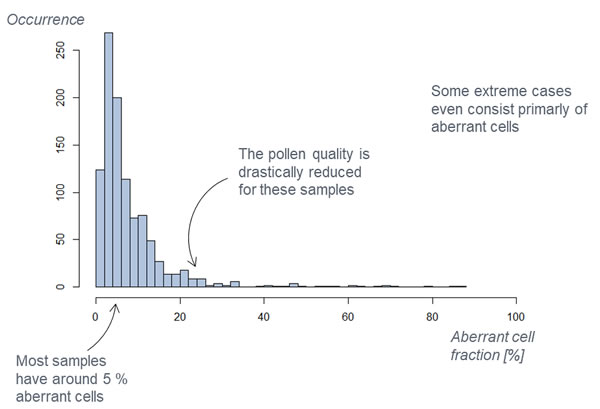 Occurrence

250
200
150
100
50
0

Some extreme cases even consist primarily of aberrant cells

The pollen quality is drastically reduced for these samples

0 20 40 60 80 100

Aberrant cell fraction [%]

Most samples have around 5 % aberrant cells